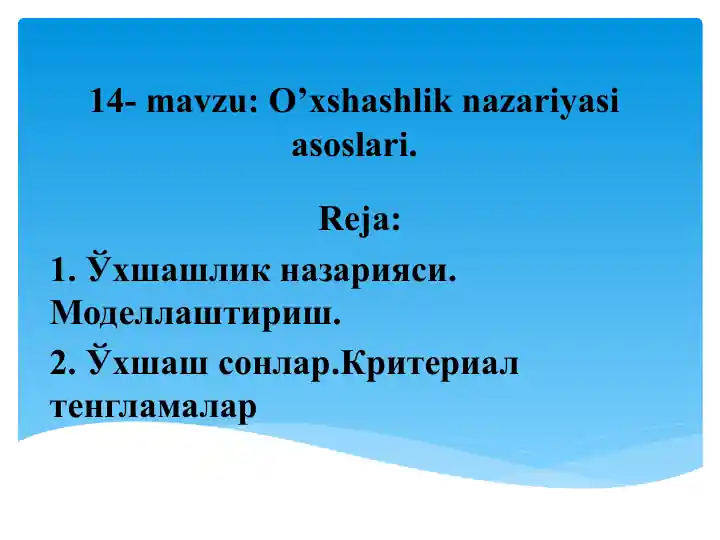 14- mavzu: O’xshashlik nazariyasi asoslari.

Reja:

1. Ўхшашлик назарияси. Моделлаштириш.

2. Ўхшаш сонлар.Критериал тенгламалар